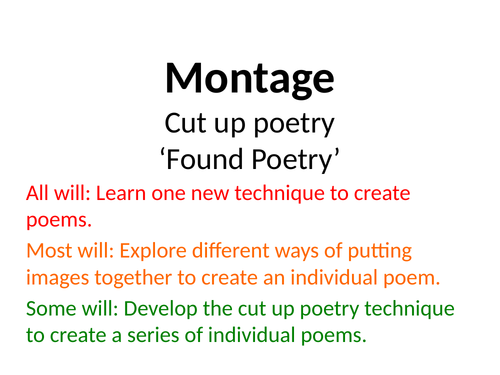 Montage
Cut up poetry
‘Found Poetry’

All will: Learn one new technique to create poems.

Most will: Explore different ways of putting images together to create an individual poem.

Some will: Develop the cut up poetry technique to create a series of individual poems.